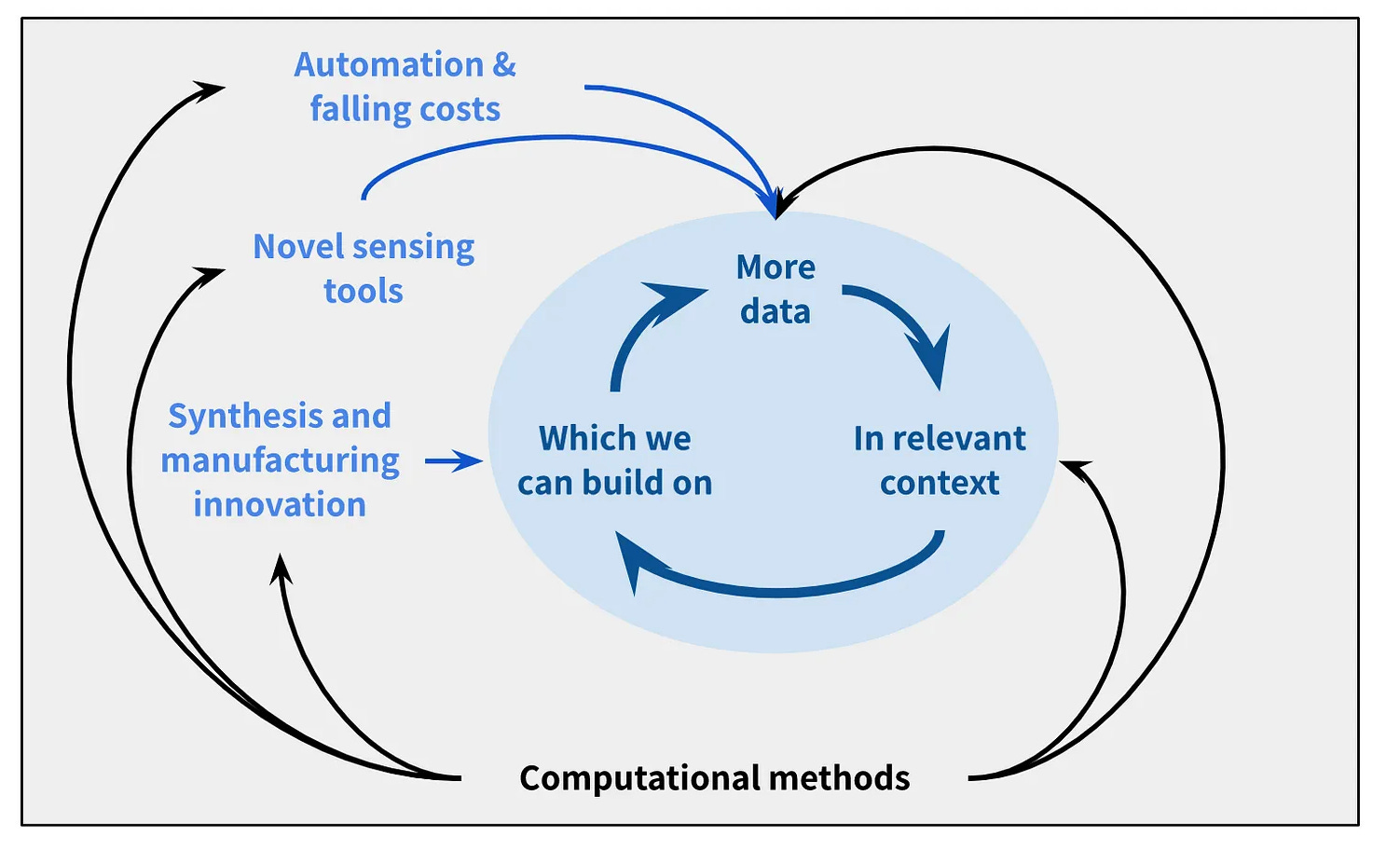 Automation & falling costs

Novel sensing tools

Synthesis and manufacturing innovation

More data

In relevant context

Which we can build on

Computational methods